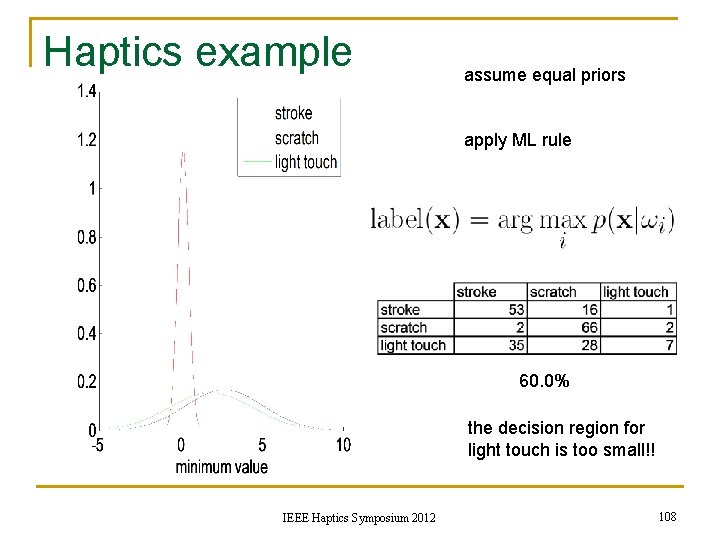 Haptics example

1.4
1.2
1
0.8
0.6
0.4
0.2
0
-5
0
5
10
minimum value

stroke
scratch
light touch

assume equal priors

apply ML rule

$\text{label}(\mathbf{x}) = \arg\max_i p(\mathbf{x}|\omega_i)$

| | stroke | scratch | light touch |
|---|---|---|---|
| stroke | 53 | 16 | 1 |
| scratch | 2 | 66 | 2 |
| light touch | 35 | 28 | 7 |

60.0%

the decision region for light touch is too small!!

IEEE Haptics Symposium 2012

108